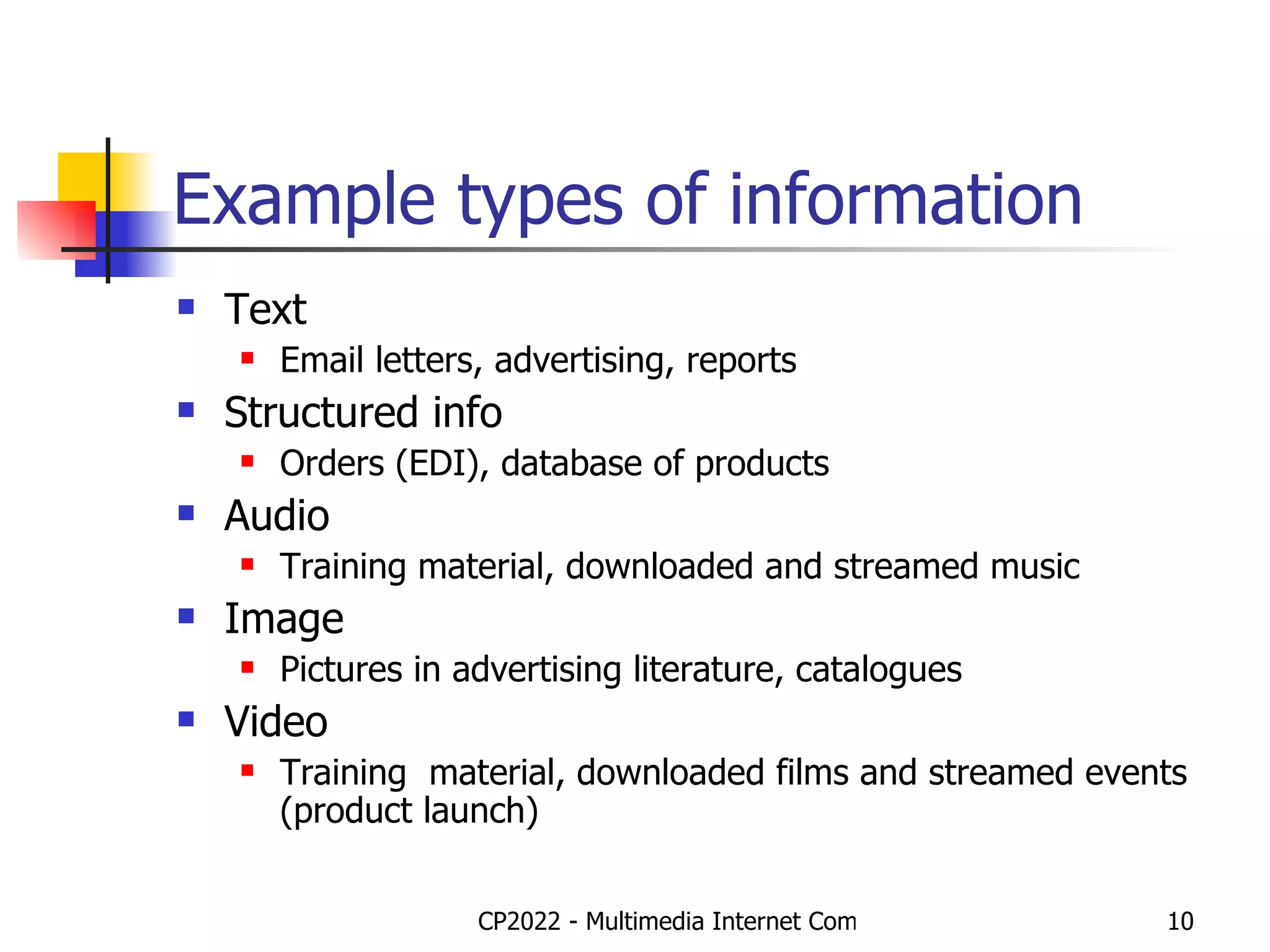 Example types of information

- Text
  - Email letters, advertising, reports
- Structured info
  - Orders (EDI), database of products
- Audio
  - Training material, downloaded and streamed music
- Image
  - Pictures in advertising literature, catalogues
- Video
  - Training material, downloaded films and streamed events (product launch)

CP2022 - Multimedia Internet Com

10